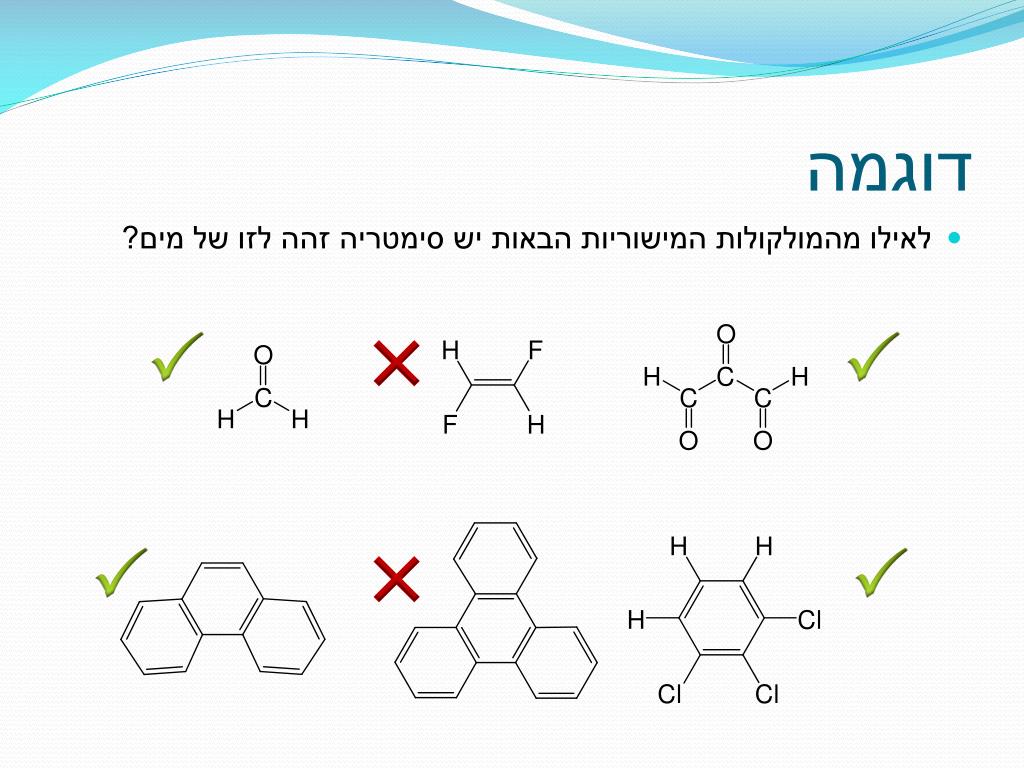 דוגמה

• לאילו מהמולקולות המישוריות הבאות יש סימטריה זהה לזו של מים?

O
C
H H

H F
F H

O
H C H
C C
O O

H H
H Cl
Cl Cl